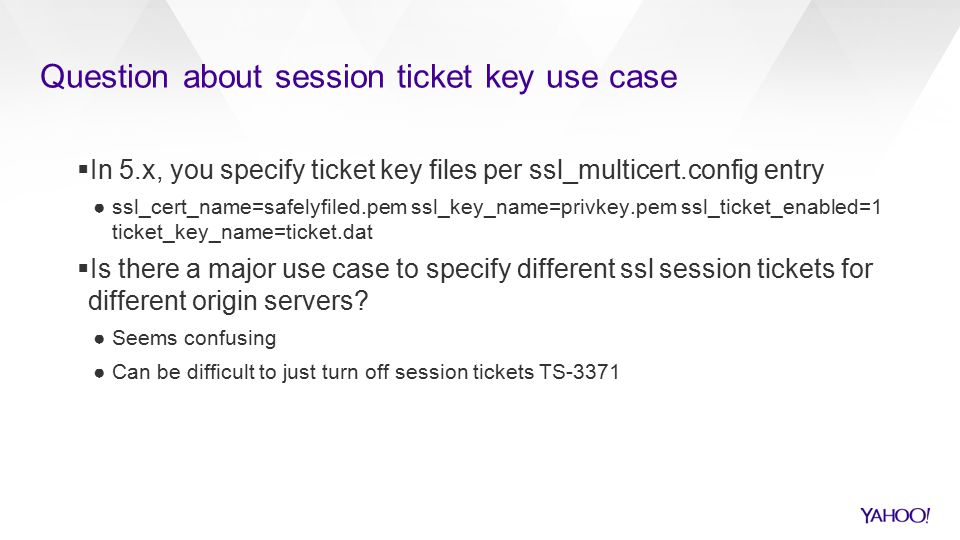 Question about session ticket key use case

▪In 5.x, you specify ticket key files per ssl_multicert.config entry

● ssl_cert_name=safelyfiled.pem ssl_key_name=privkey.pem ssl_ticket_enabled=1 ticket_key_name=ticket.dat

▪Is there a major use case to specify different ssl session tickets for different origin servers?

● Seems confusing

● Can be difficult to just turn off session tickets TS-3371

YAHOO!